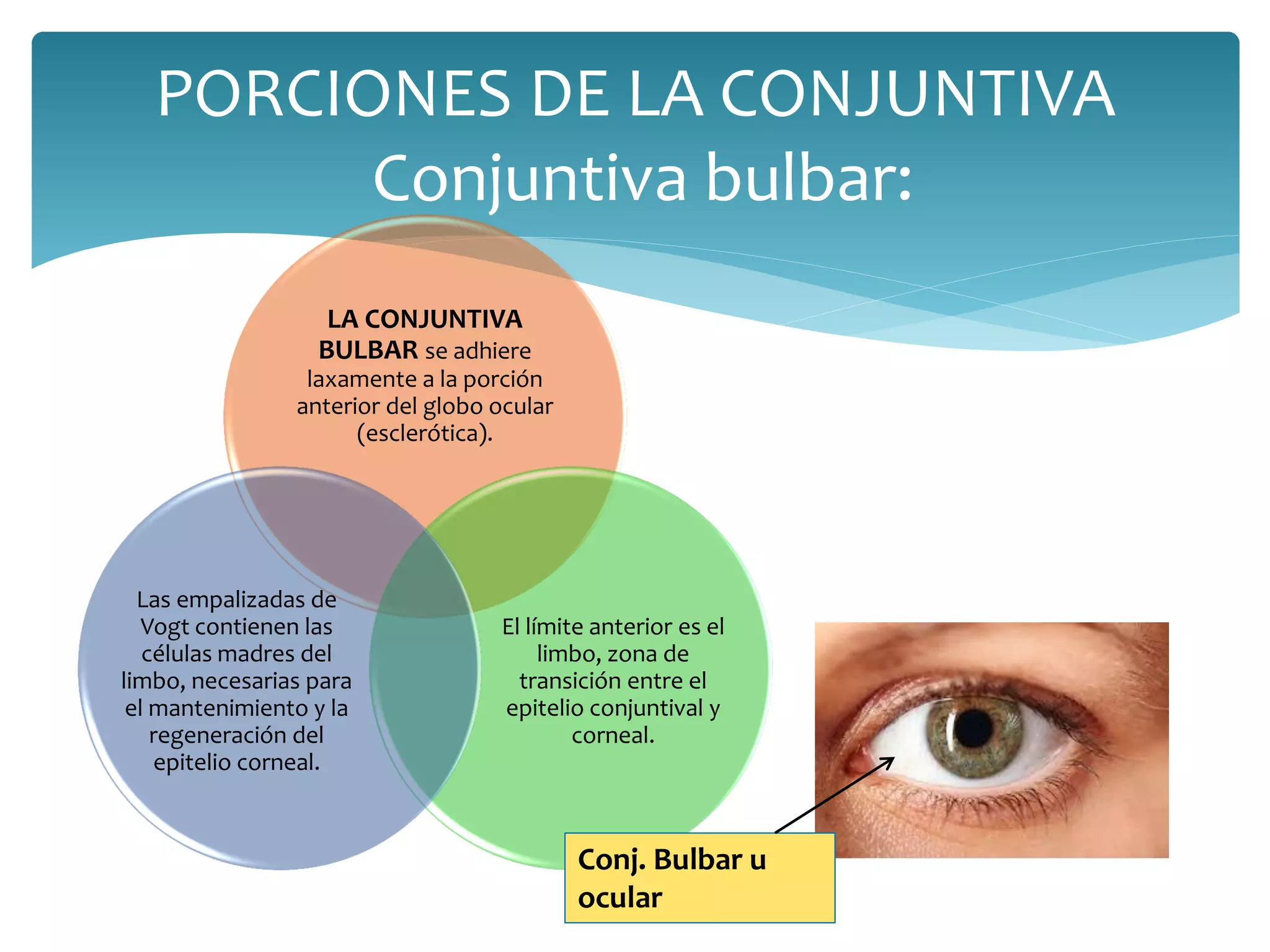 PORCIONES DE LA CONJUNTIVA
Conjuntiva bulbar:

LA CONJUNTIVA BULBAR se adhiere laxamente a la porción anterior del globo ocular (esclerótica).

Las empalizadas de Vogt contienen las células madres del limbo, necesarias para el mantenimiento y la regeneración del epitelio corneal.

El límite anterior es el limbo, zona de transición entre el epitelio conjuntival y corneal.

Conj. Bulbar u ocular